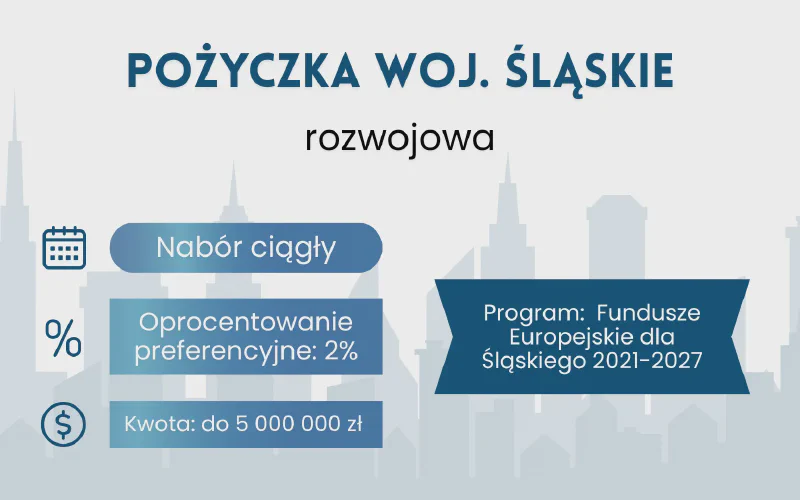 POŻYCZKA WOJ. ŚLĄSKIE

rozwojowa

Nabór ciągły

%

Oprocentowanie preferencyjne: 2%

$

Kwota: do 5 000 000 zł

Program: Fundusze Europejskie dla Śląskiego 2021-2027